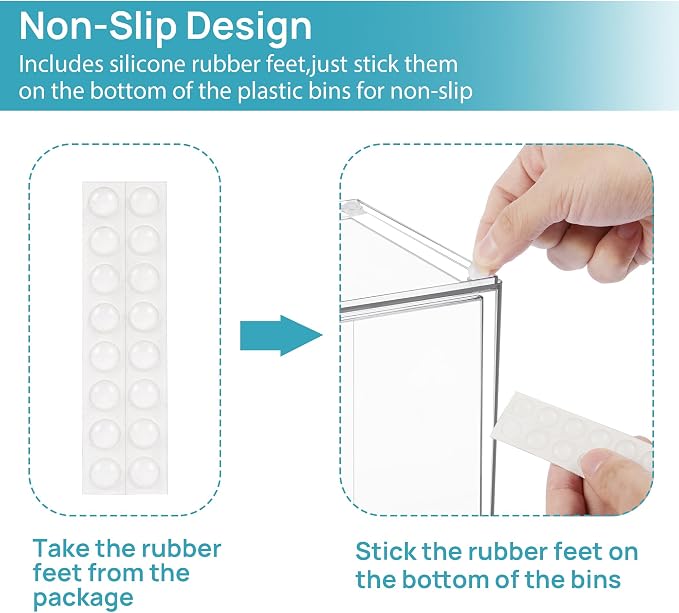 Non-Slip Design

Includes silicone rubber feet,just stick them on the bottom of the plastic bins for non-slip

Take the rubber feet from the package

Stick the rubber feet on the bottom of the bins